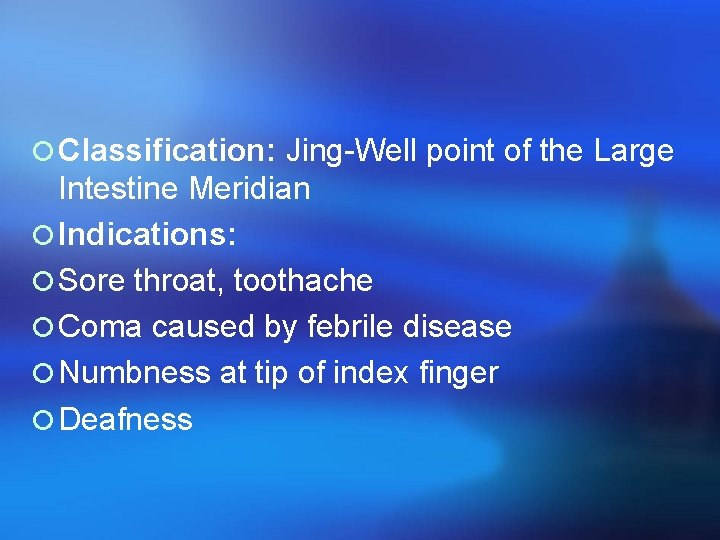 Classification: Jing-Well point of the Large Intestine Meridian

Indications:

Sore throat, toothache

Coma caused by febrile disease

Numbness at tip of index finger

Deafness